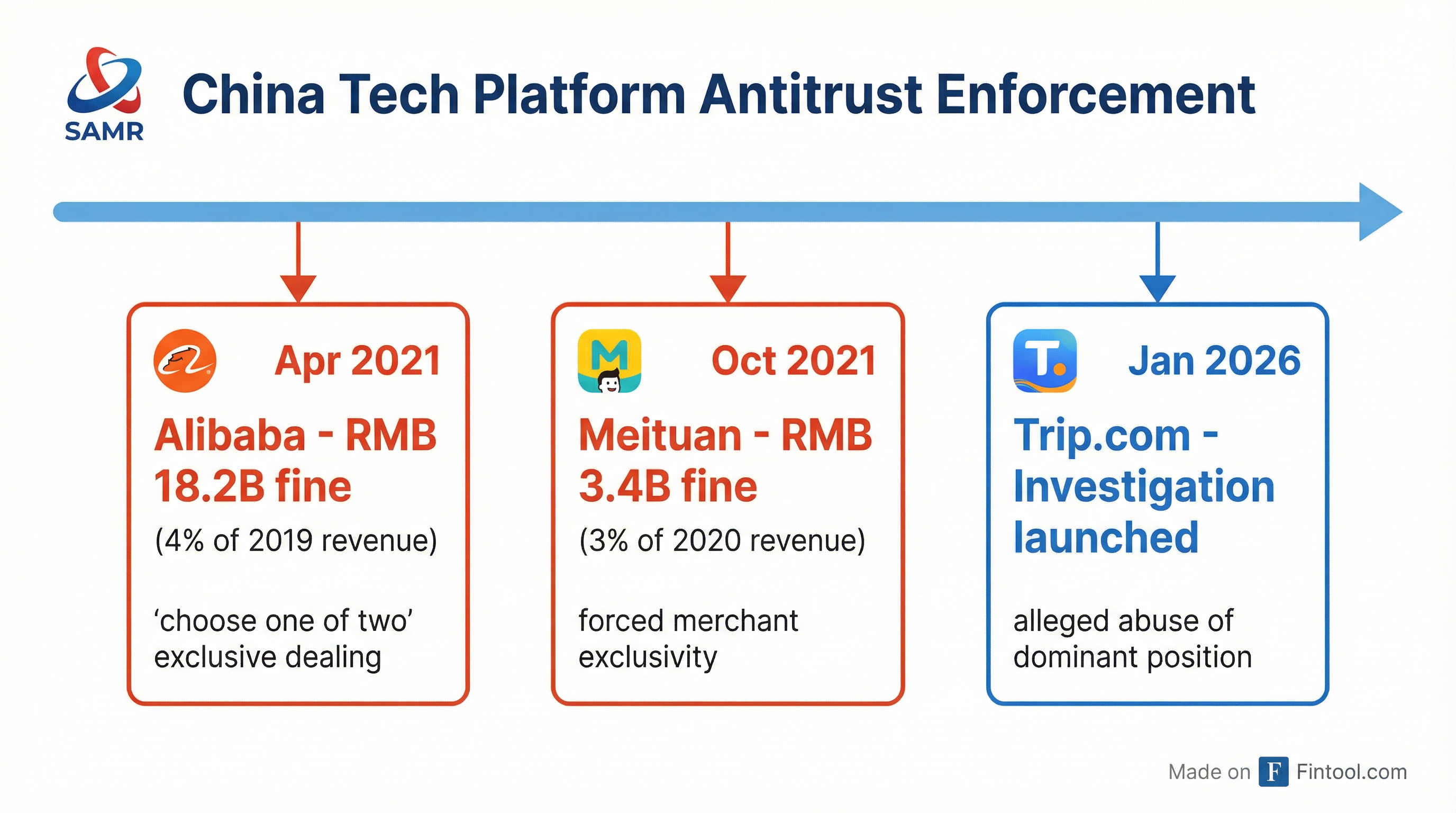 SAMR

China Tech Platform Antitrust Enforcement

Apr 2021

Alibaba - RMB 18.2B fine

(4% of 2019 revenue)

‘choose one of two’ exclusive dealing

M

Oct 2021

Meituan - RMB 3.4B fine

(3% of 2020 revenue)

forced merchant exclusivity

T.

Jan 2026

Trip.com - Investigation launched

alleged abuse of dominant position

Made on F Fintool.com